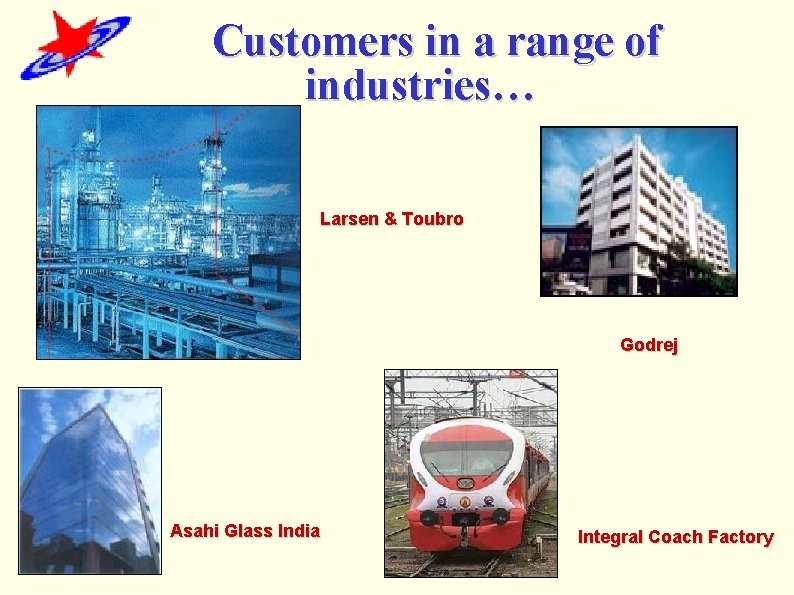 Customers in a range of industries…

Larsen & Toubro

Godrej

Asahi Glass India

Integral Coach Factory